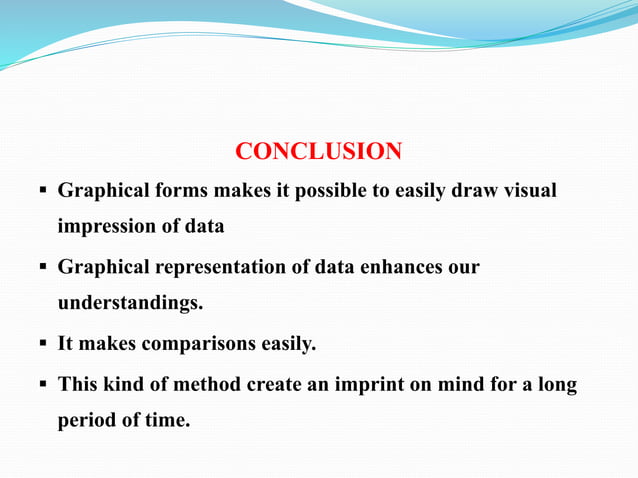 CONCLUSION

▪ Graphical forms makes it possible to easily draw visual impression of data

▪ Graphical representation of data enhances our understandings.

▪ It makes comparisons easily.

▪ This kind of method create an imprint on mind for a long period of time.